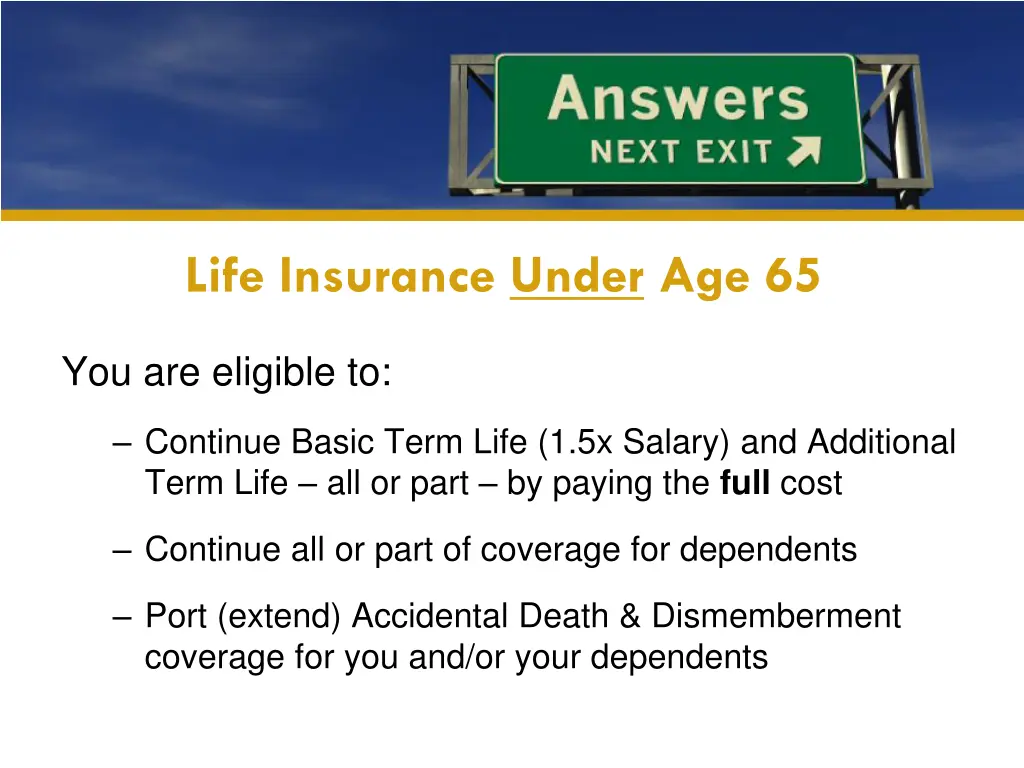 Answers
NEXT EXIT

Life Insurance Under Age 65

You are eligible to:

– Continue Basic Term Life (1.5x Salary) and Additional Term Life – all or part – by paying the full cost

– Continue all or part of coverage for dependents

– Port (extend) Accidental Death & Dismemberment coverage for you and/or your dependents